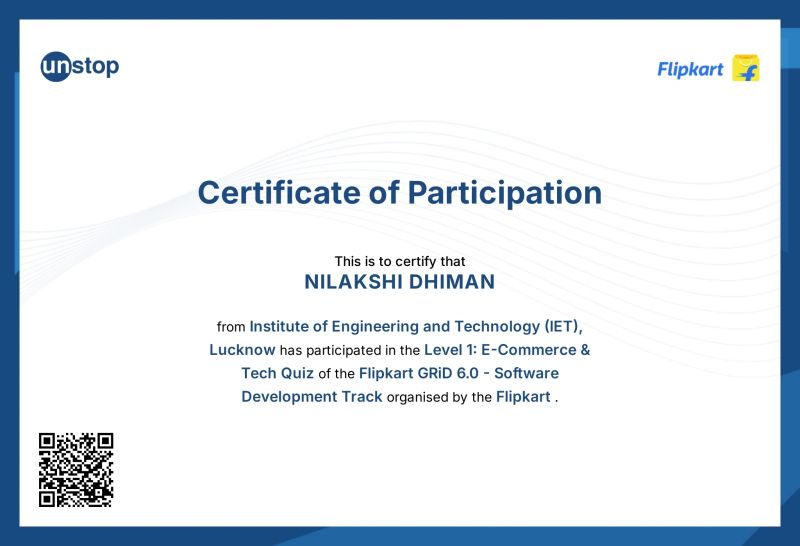 unstop

Flipkart

Certificate of Participation

This is to certify that
NILAKSHI DHIMAN

from Institute of Engineering and Technology (IET), Lucknow has participated in the Level 1: E-Commerce & Tech Quiz of the Flipkart GRiD 6.0 - Software Development Track organised by the Flipkart .